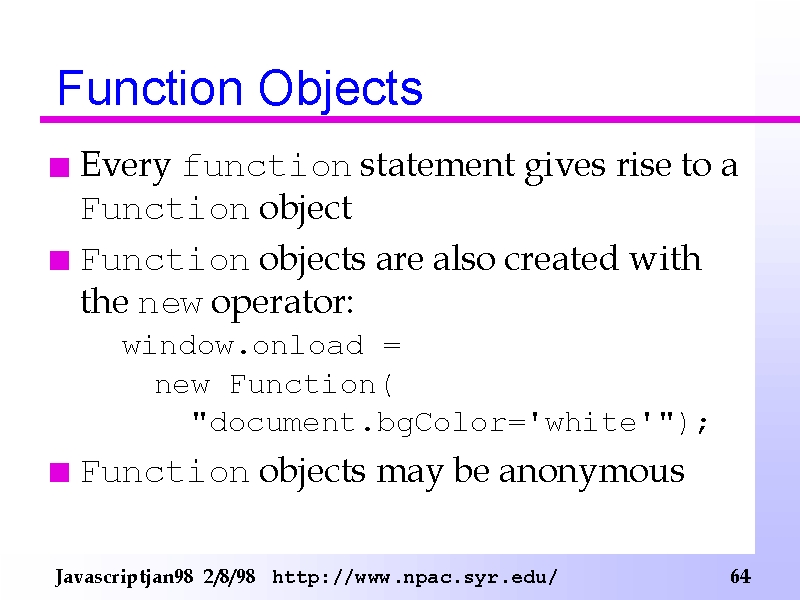 Function Objects

Every function statement gives rise to a Function object

Function objects are also created with the new operator:

window.onload =
  new Function(
    "document.bgColor='white'");

Function objects may be anonymous

Javascriptjan98 2/8/98 http://www.npac.syr.edu/ 64